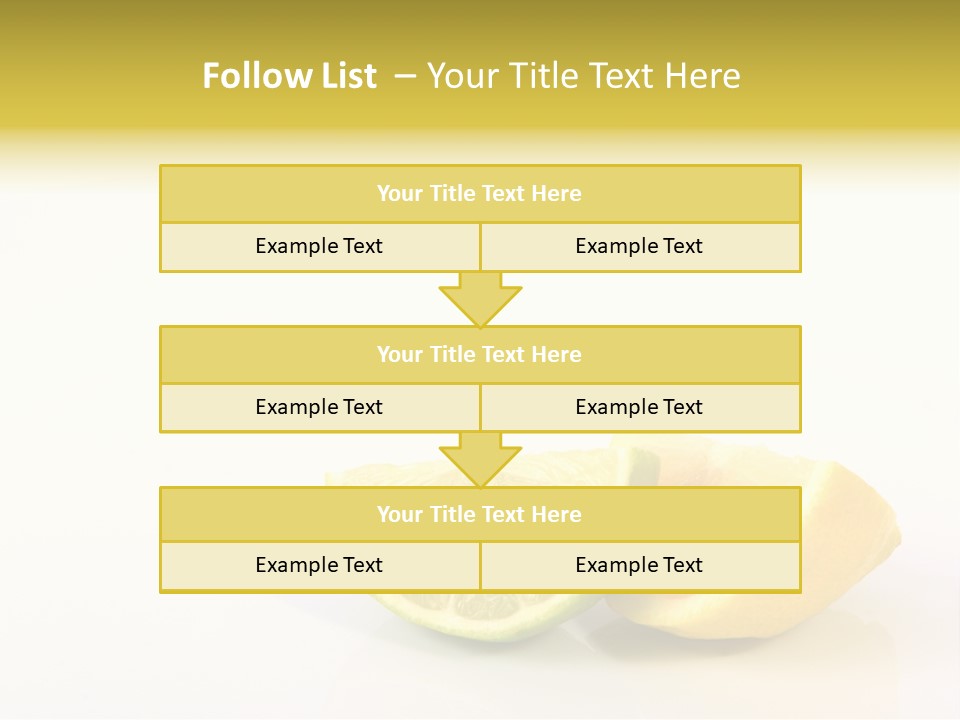 Follow List – Your Title Text Here

Your Title Text Here

Example Text

Example Text

Your Title Text Here

Example Text

Example Text

Your Title Text Here

Example Text

Example Text